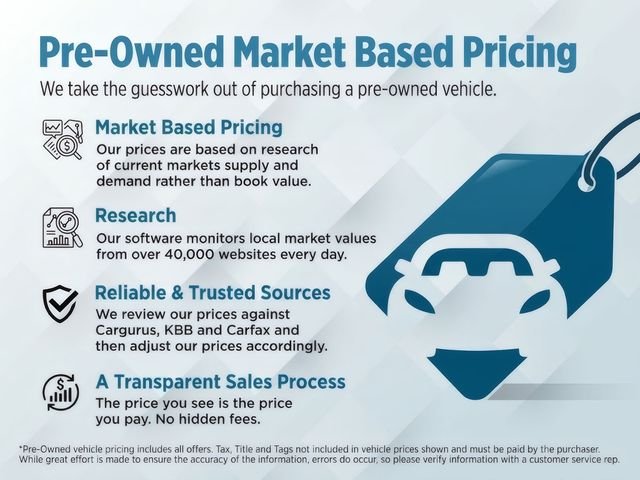 Pre-Owned Market Based Pricing

We take the guesswork out of purchasing a pre-owned vehicle.

Market Based Pricing

Our prices are based on research of current markets supply and demand rather than book value.

Research

Our software monitors local market values from over 40,000 websites every day.

Reliable & Trusted Sources

We review our prices against Cargurus, KBB and Carfax and then adjust our prices accordingly.

A Transparent Sales Process

The price you see is the price you pay. No hidden fees.

*Pre-Owned vehicle pricing includes all offers. Tax, Title and Tags not included in vehicle prices shown and must be paid by the purchaser. While great effort is made to ensure the accuracy of the information, errors do occur, so please verify information with a customer service rep.